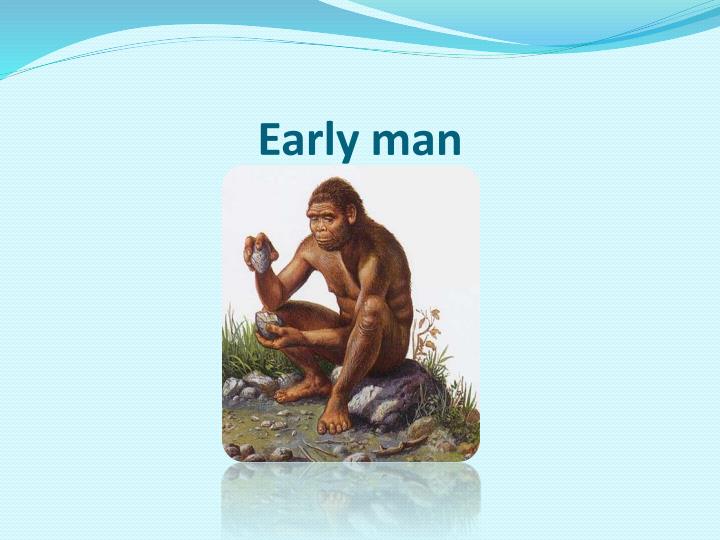 Early man